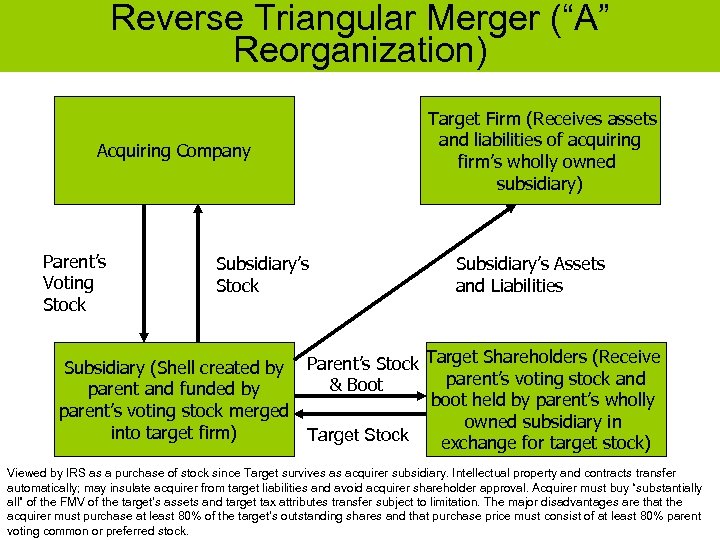 Reverse Triangular Merger (“A” Reorganization)

Acquiring Company

Target Firm (Receives assets and liabilities of acquiring firm’s wholly owned subsidiary)

Parent’s Voting Stock

Subsidiary’s Stock

Subsidiary’s Assets and Liabilities

Subsidiary (Shell created by parent and funded by parent’s voting stock merged into target firm)

Parent’s Stock & Boot

Target Stock

Target Shareholders (Receive parent’s voting stock and boot held by parent’s wholly owned subsidiary in exchange for target stock)

Viewed by IRS as a purchase of stock since Target survives as acquirer subsidiary. Intellectual property and contracts transfer automatically; may insulate acquirer from target liabilities and avoid acquirer shareholder approval. Acquirer must buy "substantially all" of the FMV of the target's assets and target tax attributes transfer subject to limitation. The major disadvantages are that the acquirer must purchase at least 80% of the target's outstanding shares and that purchase price must consist of at least 80% parent voting common or preferred stock.